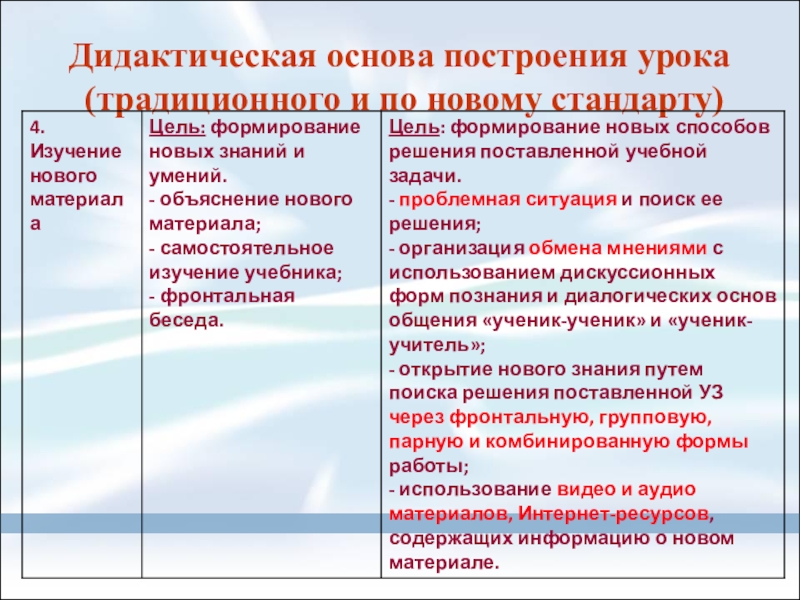 Дидактическая основа построения урока (традиционного и по новому стандарту)

| 4. Изучение нового материала | Цель: формирование новых знаний и умений. - объяснение нового материала; - самостоятельное изучение учебника; - фронтальная беседа. | Цель: формирование новых способов решения поставленной учебной задачи. - проблемная ситуация и поиск ее решения; - организация обмена мнениями с использованием дискуссионных форм познания и диалогических основ общения «ученик-ученик» и «ученик-учитель»; - открытие нового знания путем поиска решения поставленной УЗ через фронтальную, групповую, парную и комбинированную формы работы; - использование видео и аудио материалов, Интернет-ресурсов, содержащих информацию о новом материале. |
|---|---|---|